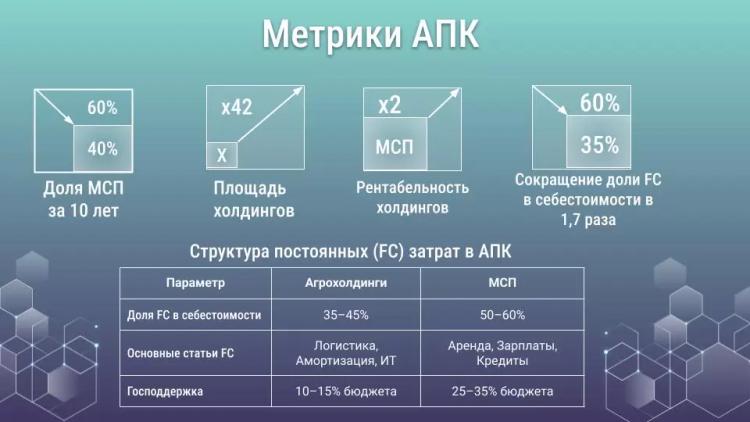 Метрики АПК

60%

40%

Доля МСП за 10 лет

x42

X

Площадь холдингов

x2

МСП

Рентабельность холдингов

60%

35%

Сокращение доли FC в себестоимости в 1,7 раза

Структура постоянных (FC) затрат в АПК

| Параметр | Агрохолдинги | МСП |
|---|---|---|
| Доля FC в себестоимости | 35–45% | 50–60% |
| Основные статьи FC | Логистика, Амортизация, ИТ | Аренда, Зарплаты, Кредиты |
| Господдержка | 10–15% бюджета | 25–35% бюджета |